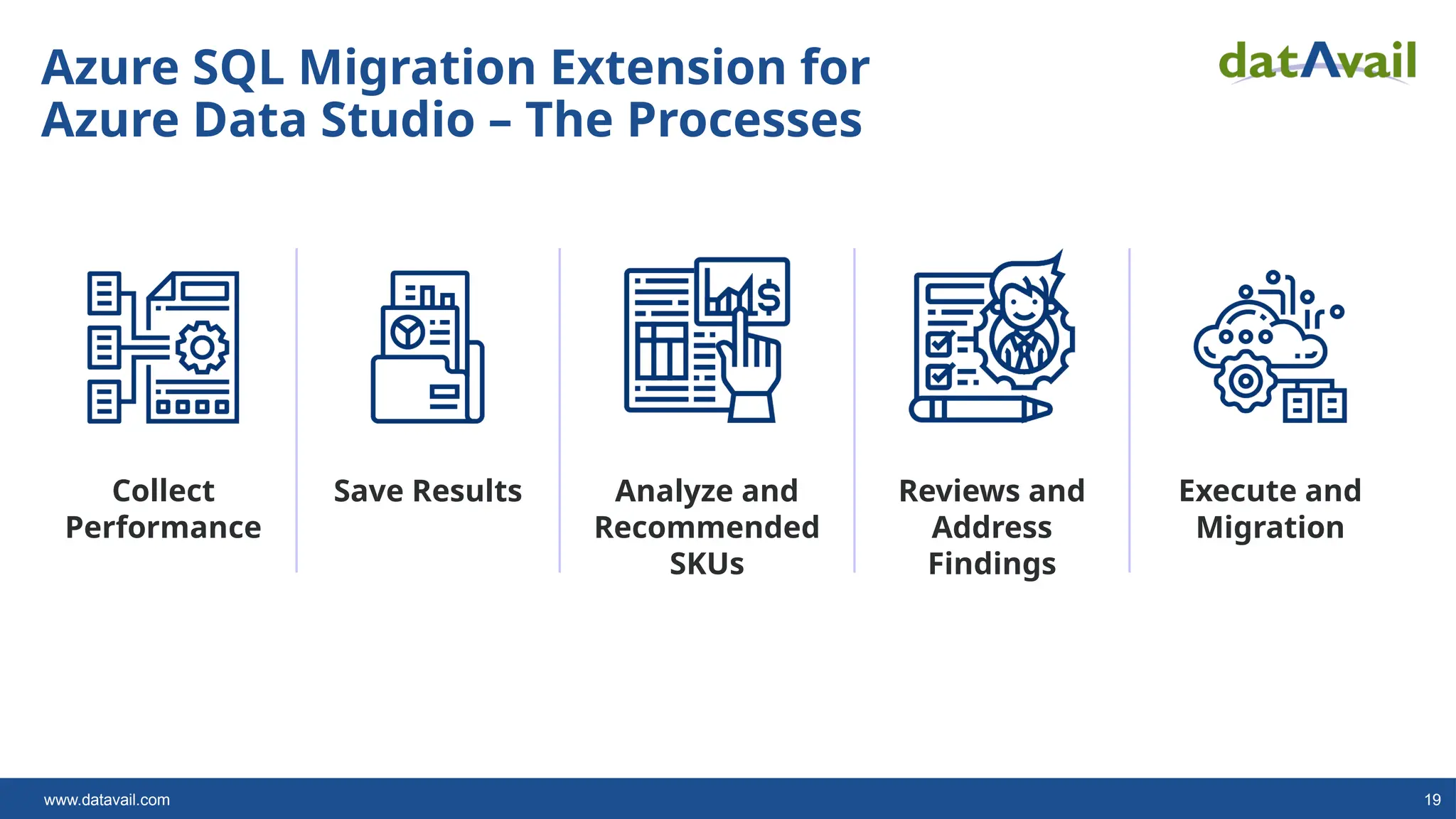 Azure SQL Migration Extension for Azure Data Studio – The Processes

datAvail

Collect Performance

Save Results

Analyze and Recommended SKUs

Reviews and Address Findings

Execute and Migration

www.datavail.com

19